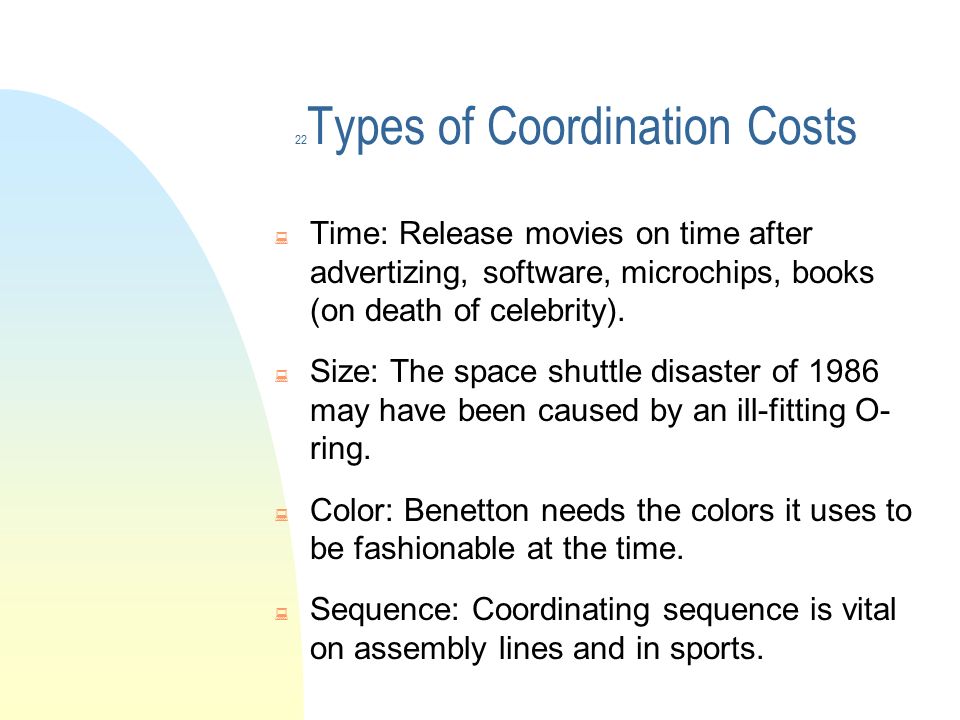 22 Types of Coordination Costs

Time: Release movies on time after advertizing, software, microchips, books (on death of celebrity).

Size: The space shuttle disaster of 1986 may have been caused by an ill-fitting O-ring.

Color: Benetton needs the colors it uses to be fashionable at the time.

Sequence: Coordinating sequence is vital on assembly lines and in sports.